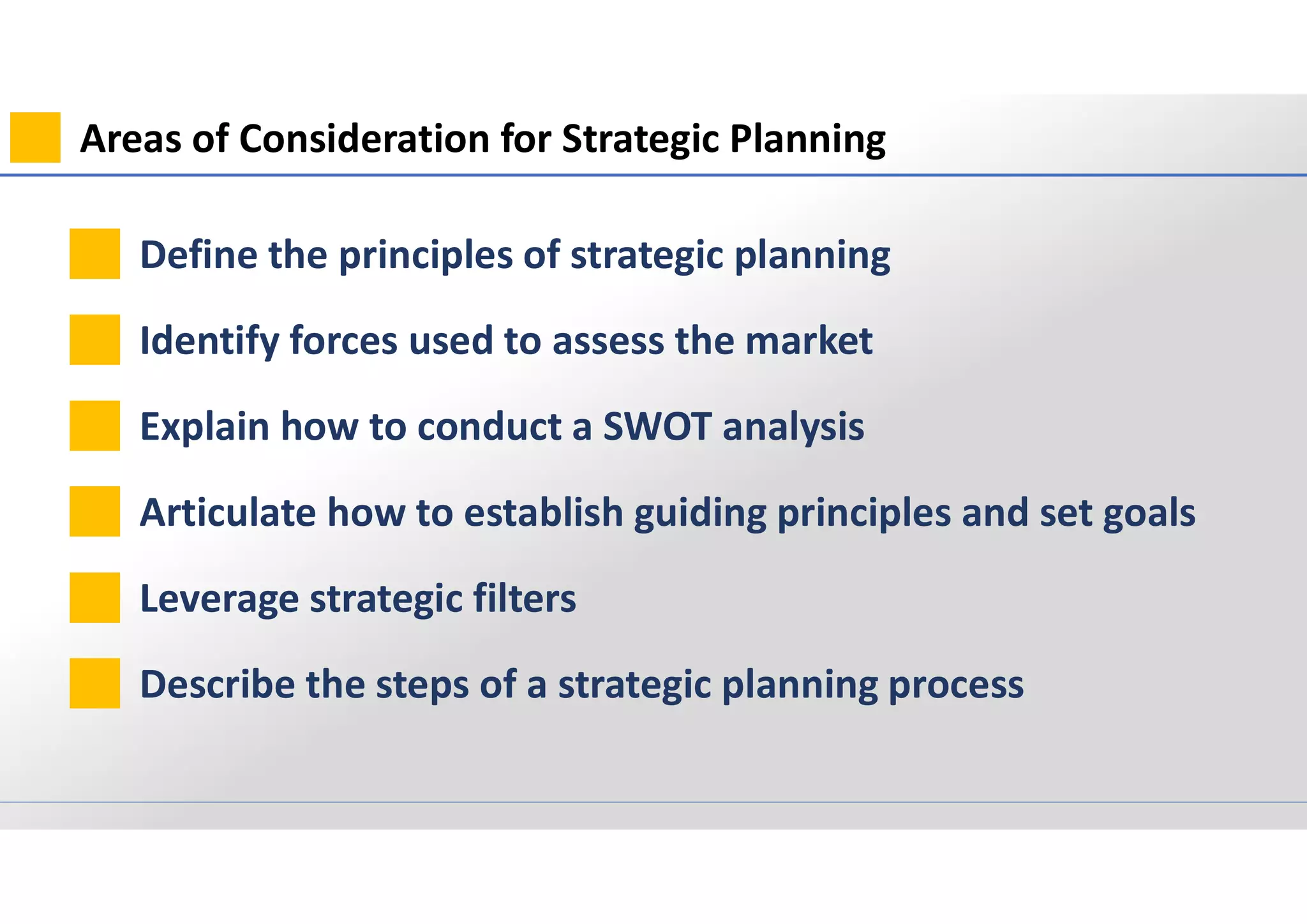 Areas of Consideration for Strategic Planning

Define the principles of strategic planning

Identify forces used to assess the market

Explain how to conduct a SWOT analysis

Articulate how to establish guiding principles and set goals

Leverage strategic filters

Describe the steps of a strategic planning process